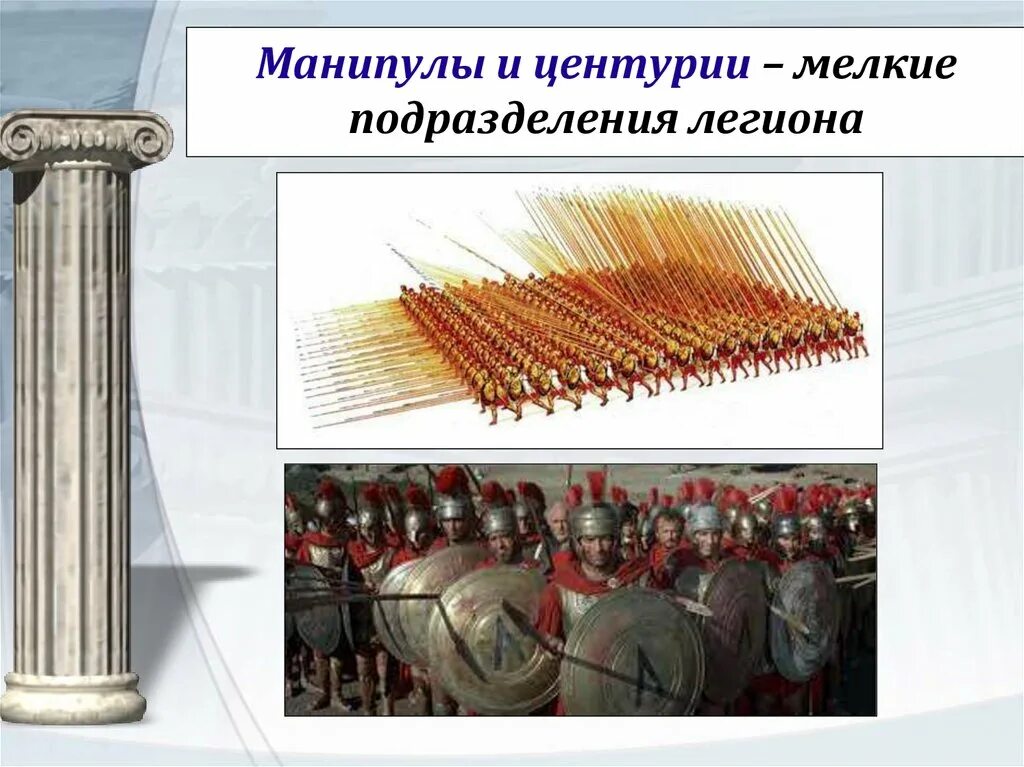 Манипулы и центурии – мелкие подразделения легиона